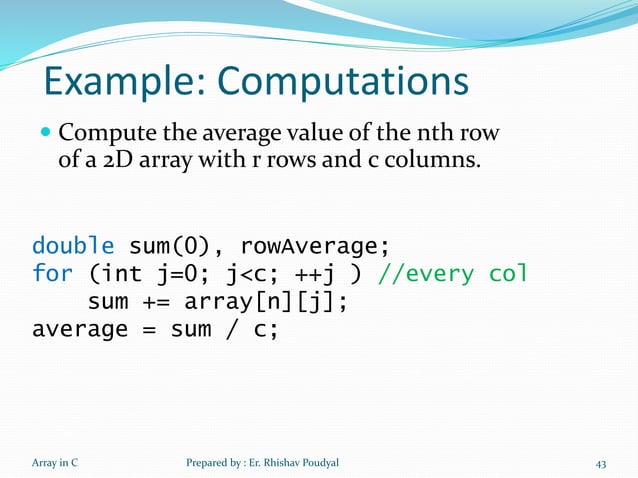 Example: Computations

Compute the average value of the nth row of a 2D array with r rows and c columns.

double sum(0), rowAverage;
for (int j=0; j<c; ++j ) //every col
    sum += array[n][j];
average = sum / c;

Array in C Prepared by : Er. Rhishav Poudyal 43